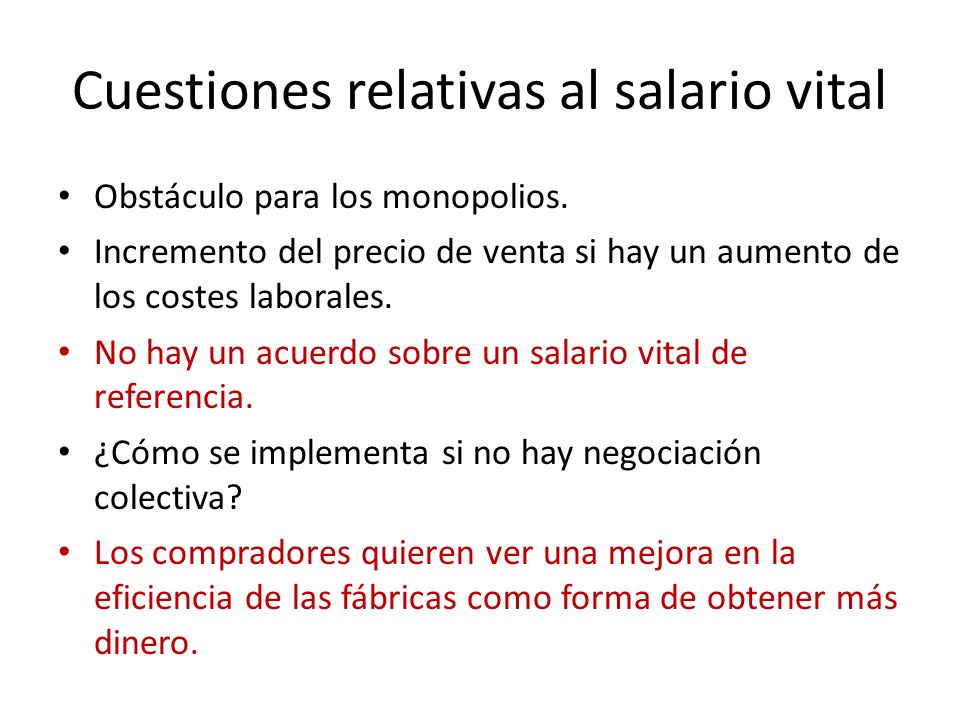 Cuestiones relativas al salario vital

• Obstáculo para los monopolios.
• Incremento del precio de venta si hay un aumento de los costes laborales.
• No hay un acuerdo sobre un salario vital de referencia.
• ¿Cómo se implementa si no hay negociación colectiva?
• Los compradores quieren ver una mejora en la eficiencia de las fábricas como forma de obtener más dinero.